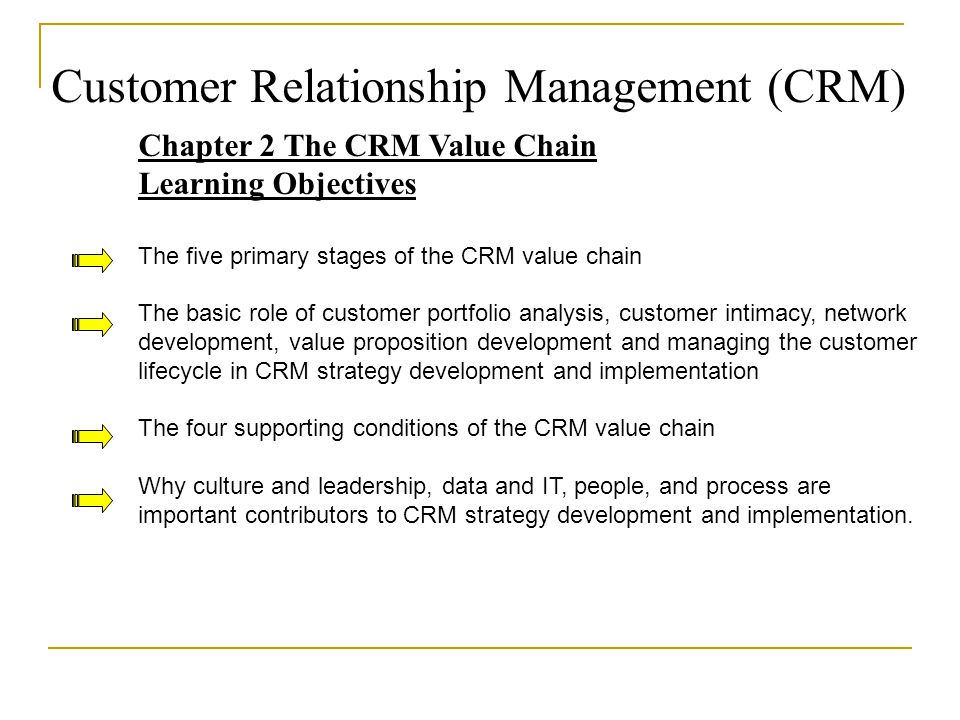 Customer Relationship Management (CRM)

Chapter 2 The CRM Value Chain
Learning Objectives

The five primary stages of the CRM value chain

The basic role of customer portfolio analysis, customer intimacy, network development, value proposition development and managing the customer lifecycle in CRM strategy development and implementation

The four supporting conditions of the CRM value chain

Why culture and leadership, data and IT, people, and process are important contributors to CRM strategy development and implementation.